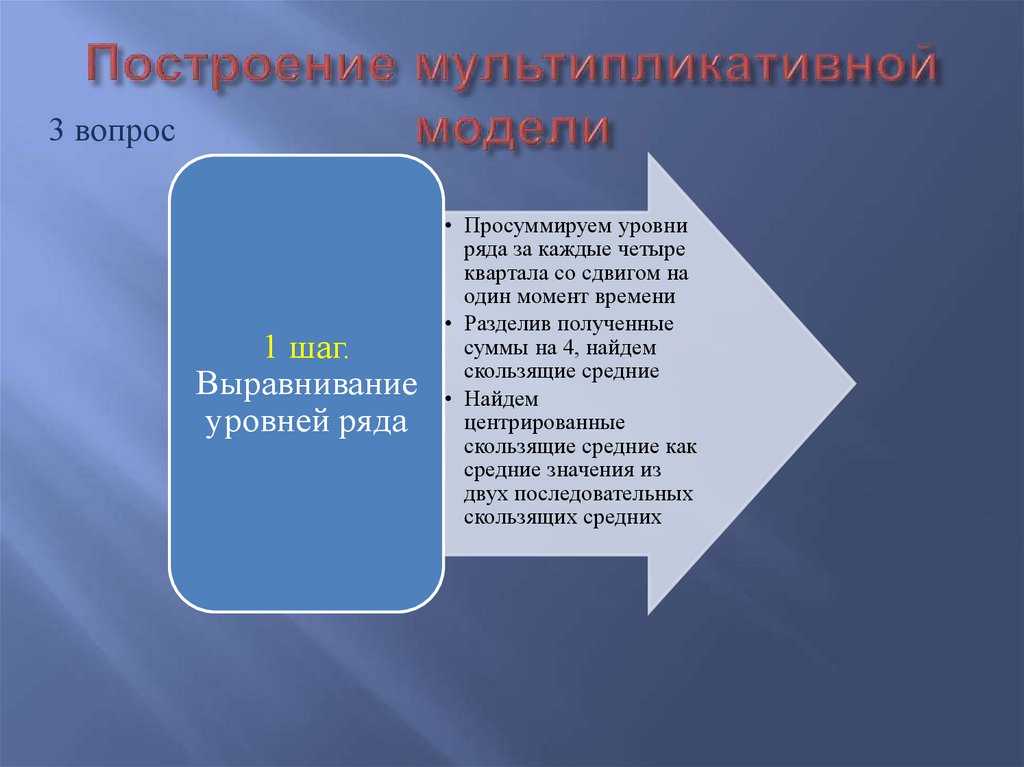 Построение мультипликативной модели

3 вопрос

1 шаг. Выравнивание уровней ряда

• Просуммируем уровни ряда за каждые четыре квартала со сдвигом на один момент времени
• Разделив полученные суммы на 4, найдем скользящие средние
• Найдем центрированные скользящие средние как средние значения из двух последовательных скользящих средних